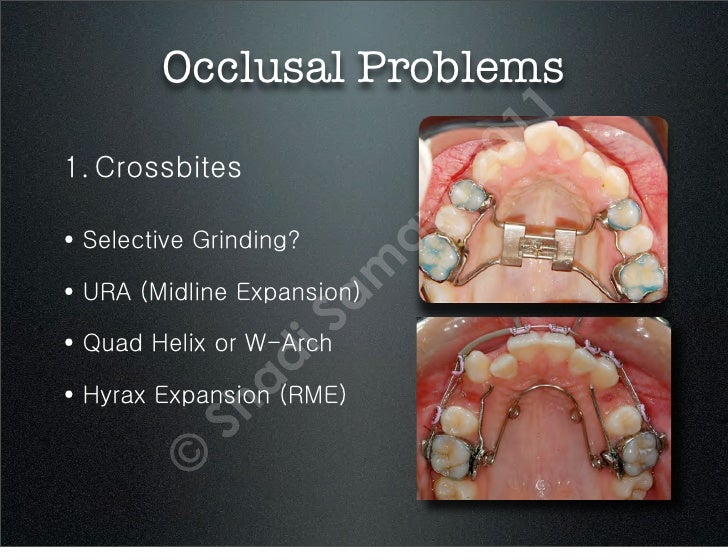 Occlusal Problems

1. Crossbites

• Selective Grinding?

• URA (Midline Expansion)

• Quad Helix or W-Arch

• Hyrax Expansion (RME)

© Shadi Samawi 2011